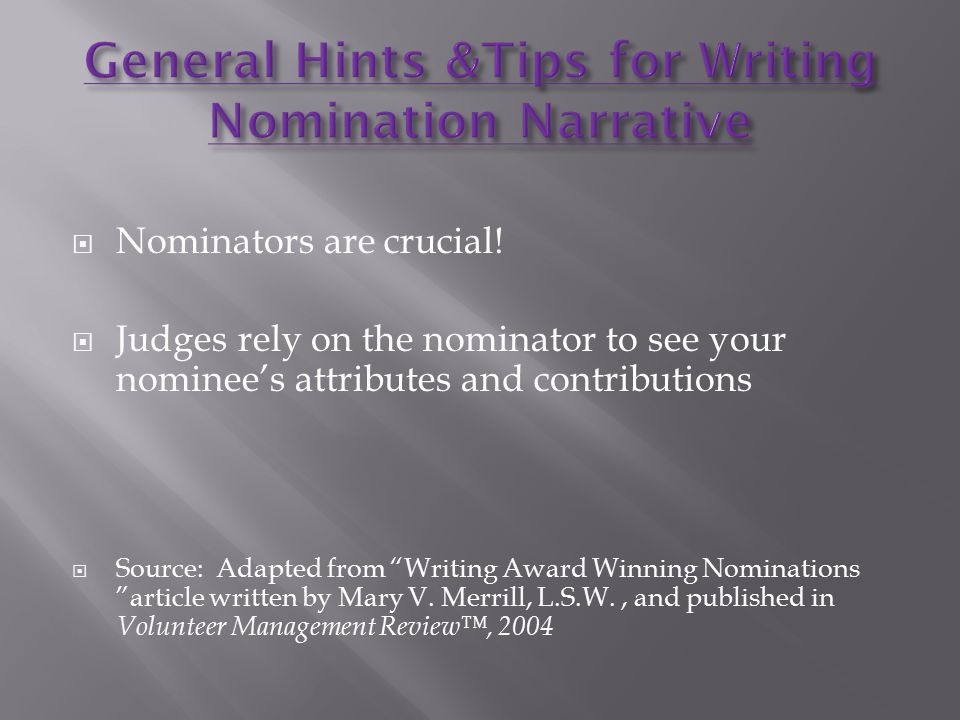 General Hints &Tips for Writing Nomination Narrative

Nominators are crucial!

Judges rely on the nominator to see your nominee's attributes and contributions

Source: Adapted from "Writing Award Winning Nominations "article written by Mary V. Merrill, L.S.W. , and published in Volunteer Management Review™, 2004